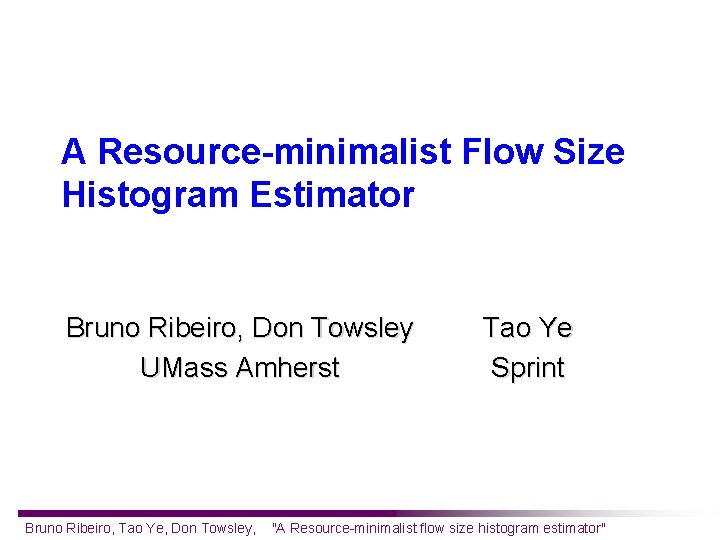 A Resource-minimalist Flow Size Histogram Estimator

Bruno Ribeiro, Don Towsley
UMass Amherst

Tao Ye
Sprint

Bruno Ribeiro, Tao Ye, Don Towsley, "A Resource-minimalist flow size histogram estimator"